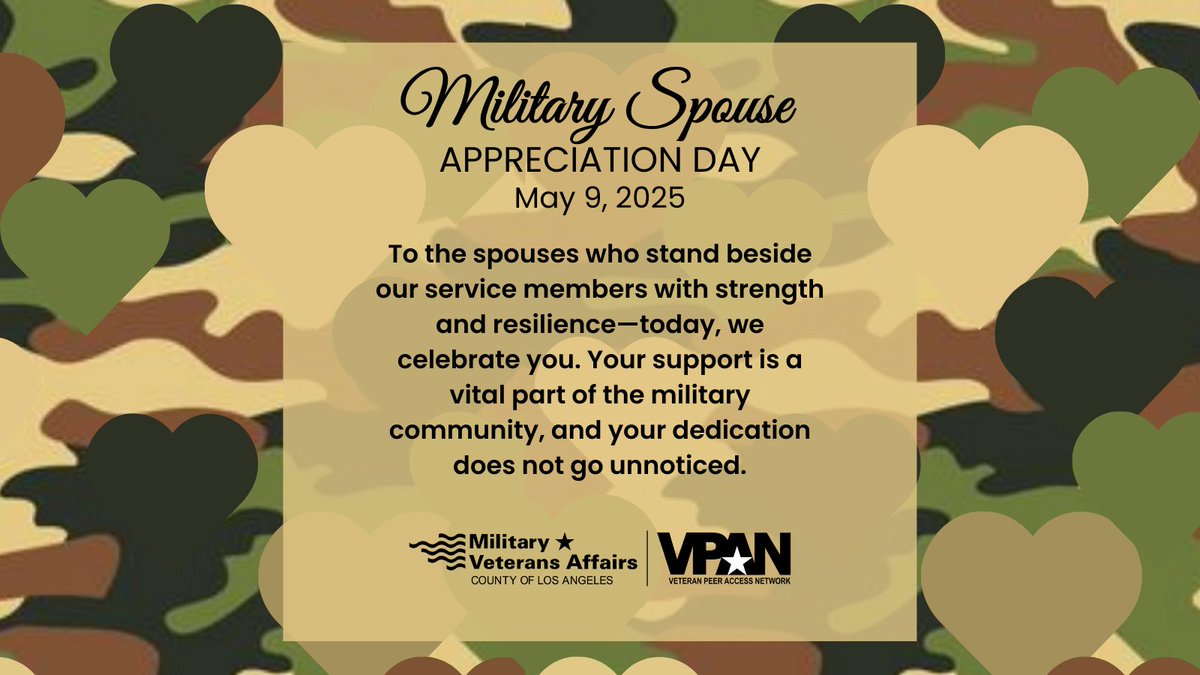 Military Spouse
APPRECIATION DAY
May 9, 2025

To the spouses who stand beside our service members with strength and resilience—today, we celebrate you. Your support is a vital part of the military community, and your dedication does not go unnoticed.

Military ★ Veterans Affairs
COUNTY OF LOS ANGELES

VPAN
VETERAN PEER ACCESS NETWORK